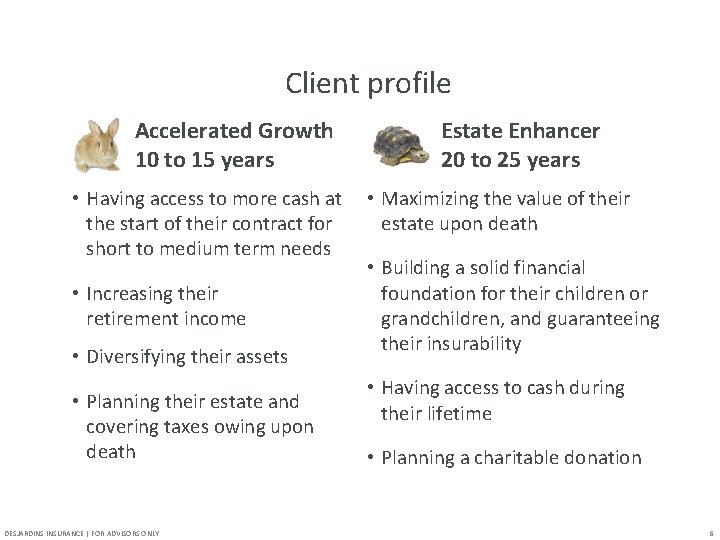 Client profile

Accelerated Growth
10 to 15 years

• Having access to more cash at the start of their contract for short to medium term needs

• Increasing their retirement income

• Diversifying their assets

• Planning their estate and covering taxes owing upon death

Estate Enhancer
20 to 25 years

• Maximizing the value of their estate upon death

• Building a solid financial foundation for their children or grandchildren, and guaranteeing their insurability

• Having access to cash during their lifetime

• Planning a charitable donation

DESJARDINS INSURANCE | FOR ADVISORS ONLY

6